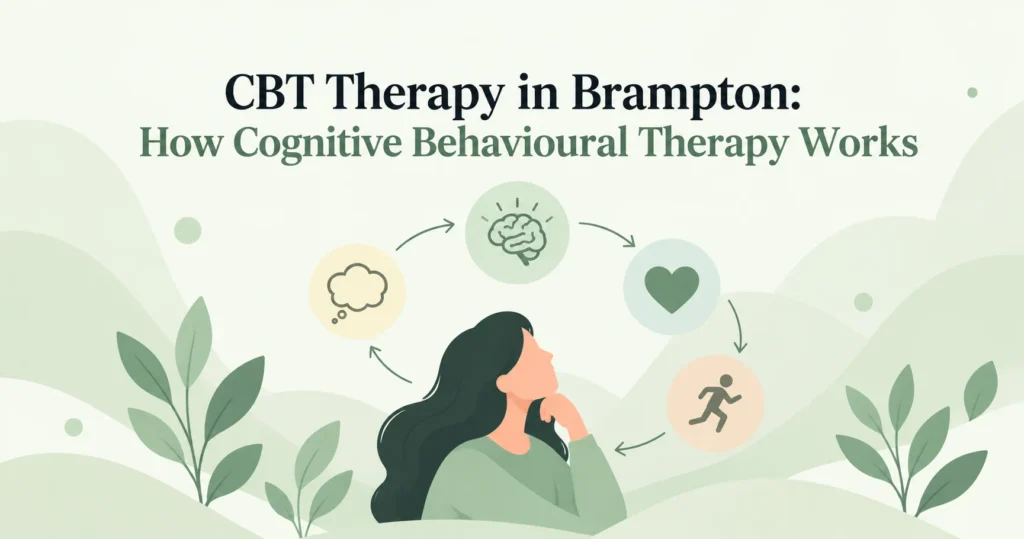 CBT Therapy in Brampton:
How Cognitive Behavioural Therapy Works